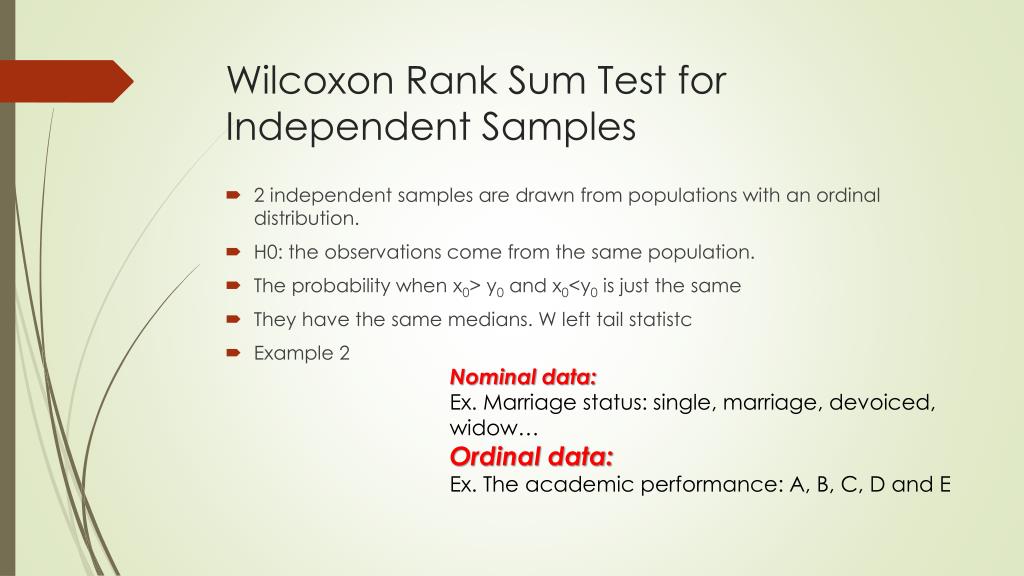 Wilcoxon Rank Sum Test for Independent Samples

2 independent samples are drawn from populations with an ordinal distribution.

H0: the observations come from the same population.

The probability when $x_0 > y_0$ and $x_0 < y_0$ is just the same

They have the same medians. W left tail statistc

Example 2

Nominal data:
Ex. Marriage status: single, marriage, devoiced, widow…

Ordinal data:
Ex. The academic performance: A, B, C, D and E